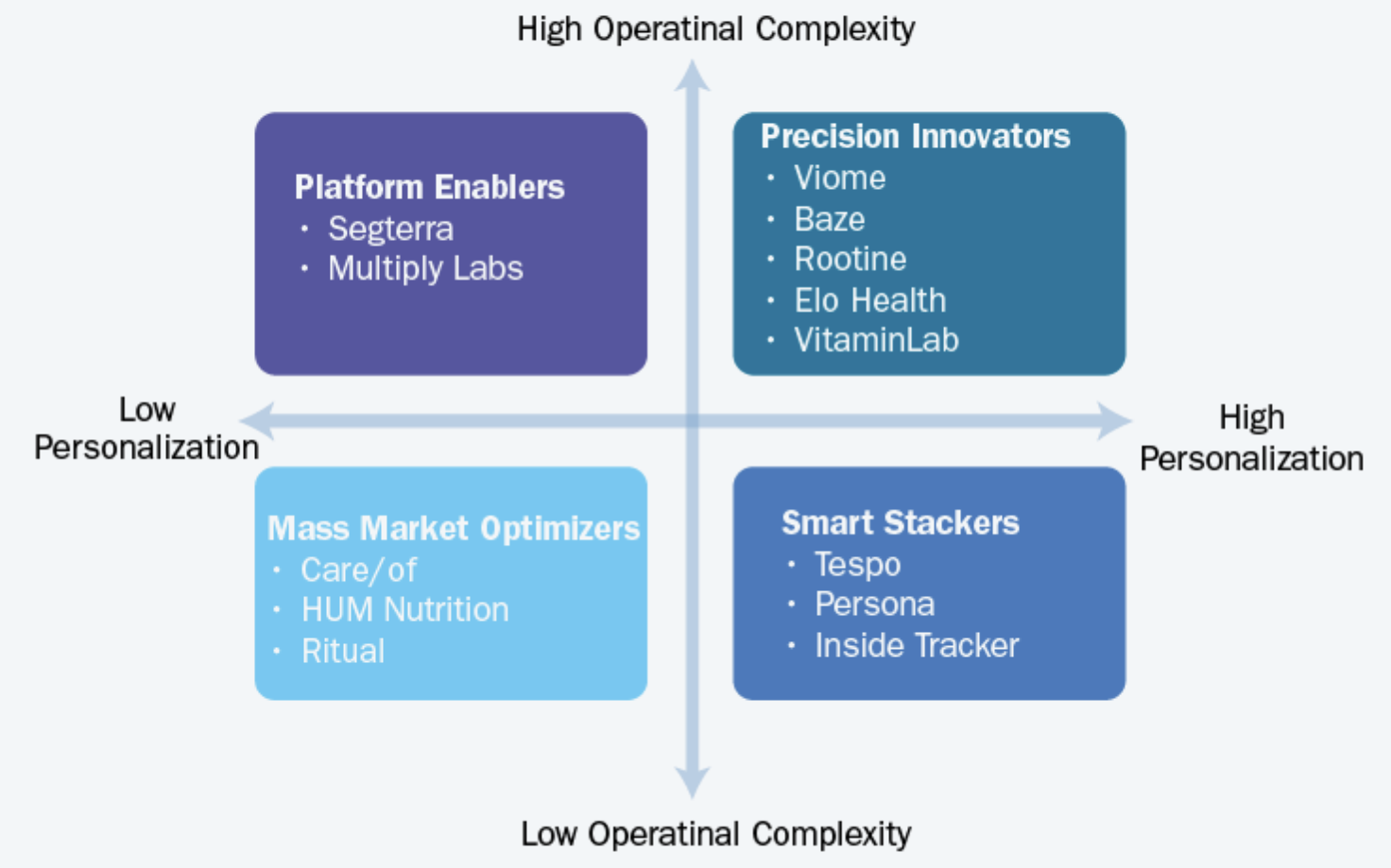 High Operatinal Complexity

Platform Enablers
• Segterra
• Multiply Labs

Precision Innovators
• Viome
• Baze
• Rootine
• Elo Health
• VitaminLab

Low Personalization

High Personalization

Mass Market Optimizers
• Care/of
• HUM Nutrition
• Ritual

Smart Stackers
• Tespo
• Persona
• Inside Tracker

Low Operatinal Complexity